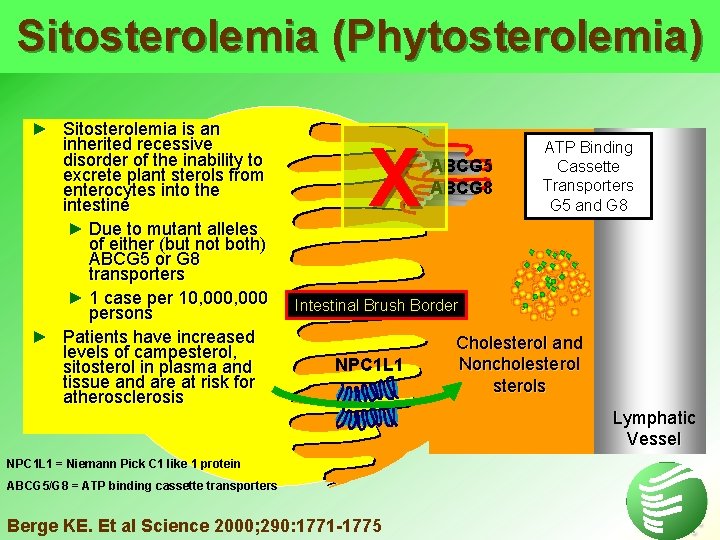 Sitosterolemia (Phytosterolemia)

► Sitosterolemia is an inherited recessive disorder of the inability to excrete plant sterols from enterocytes into the intestine

► Due to mutant alleles of either (but not both) ABCG5 or G8 transporters

► 1 case per 10,000,000 persons

► Patients have increased levels of campesterol, sitosterol in plasma and tissue and are at risk for atherosclerosis

X

ABCG5
ABCG8

ATP Binding Cassette Transporters G5 and G8

Intestinal Brush Border

NPC1L1

Cholesterol and Noncholesterol sterols

Lymphatic Vessel

NPC1L1 = Niemann Pick C1 like 1 protein

ABCG5/G8 = ATP binding cassette transporters

Berge KE. Et al Science 2000;290:1771-1775